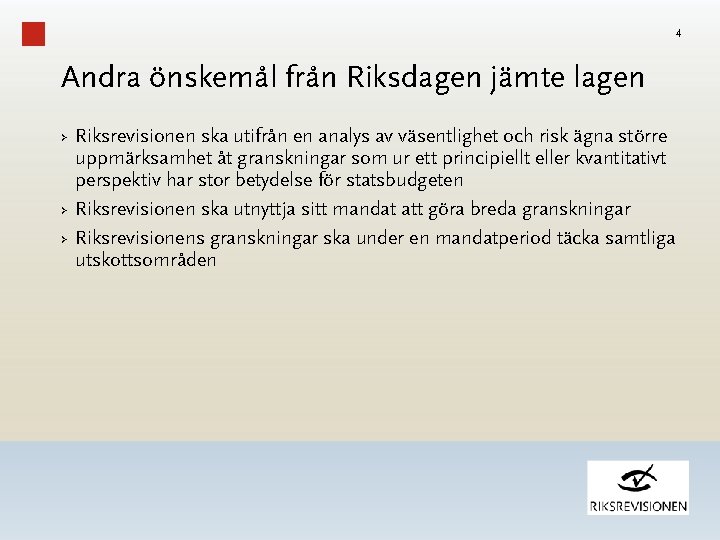 4

Andra önskemål från Riksdagen jämte lagen

› Riksrevisionen ska utifrån en analys av väsentlighet och risk ägna större uppmärksamhet åt granskningar som ur ett principiellt eller kvantitativt perspektiv har stor betydelse för statsbudgeten

› Riksrevisionen ska utnyttja sitt mandat att göra breda granskningar

› Riksrevisionens granskningar ska under en mandatperiod täcka samtliga utskottsområden

RIKSREVISIONEN